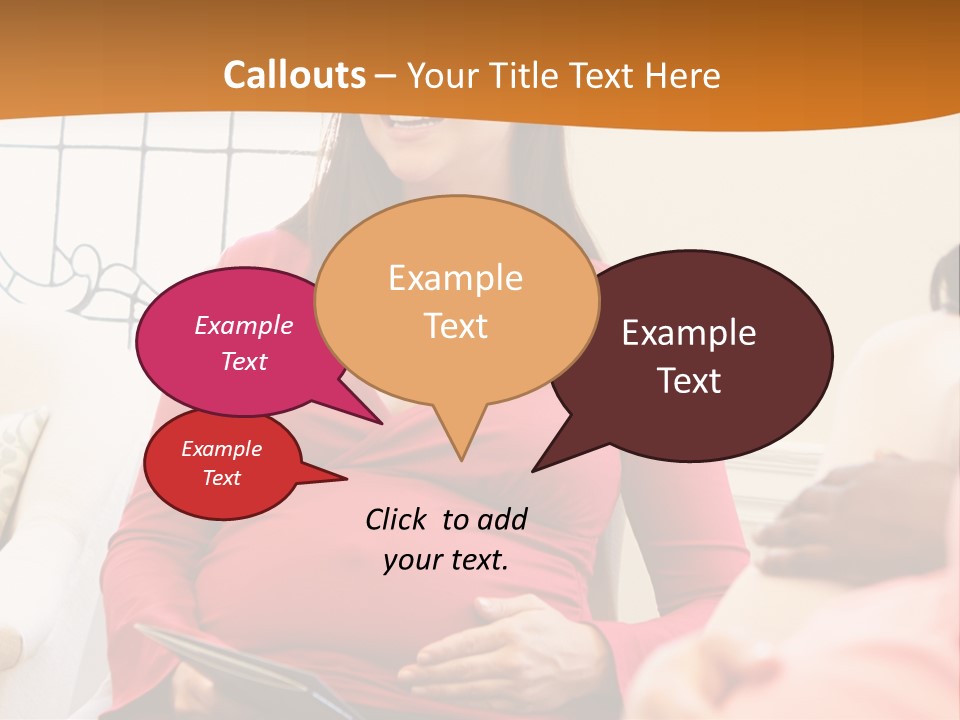 Callouts – Your Title Text Here

Example Text

Example Text

Example Text

Example Text

Click to add your text.